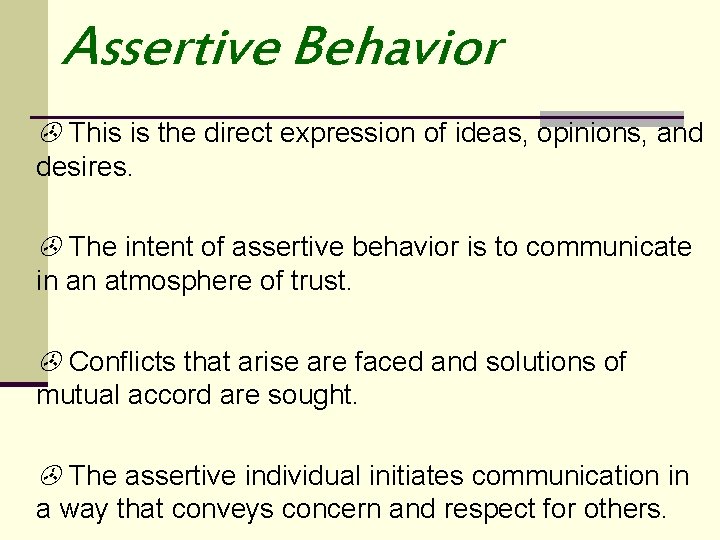 Assertive Behavior

This is the direct expression of ideas, opinions, and desires.

The intent of assertive behavior is to communicate in an atmosphere of trust.

Conflicts that arise are faced and solutions of mutual accord are sought.

The assertive individual initiates communication in a way that conveys concern and respect for others.